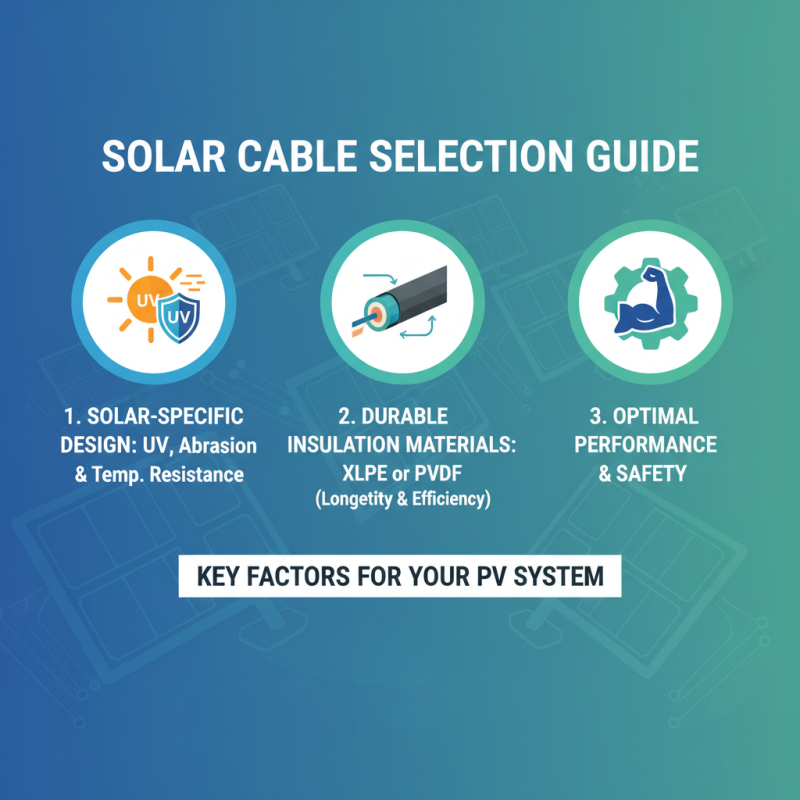 SOLAR CABLE SELECTION GUIDE

UV

UV

1. SOLAR-SPECIFIC DESIGN: UV, Abrasion & Temp. Resistance

2. DURABLE INSULATION MATERIALS: XLPE or PVDF (Longetity & Efficiency)

3. OPTIMAL PERFORMANCE & SAFETY

KEY FACTORS FOR YOUR PV SYSTEM